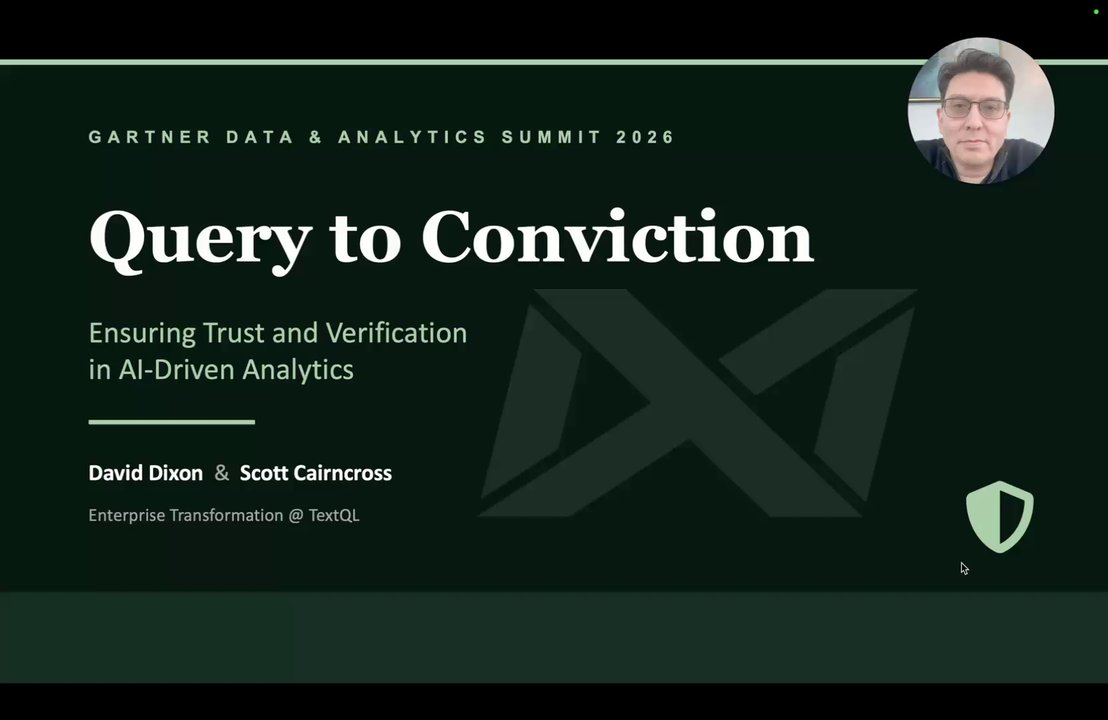 GARTNER DATA & ANALYTICS SUMMIT 2026

Query to Conviction

Ensuring Trust and Verification in AI-Driven Analytics

David Dixon & Scott Cairncross

Enterprise Transformation @ TextQL